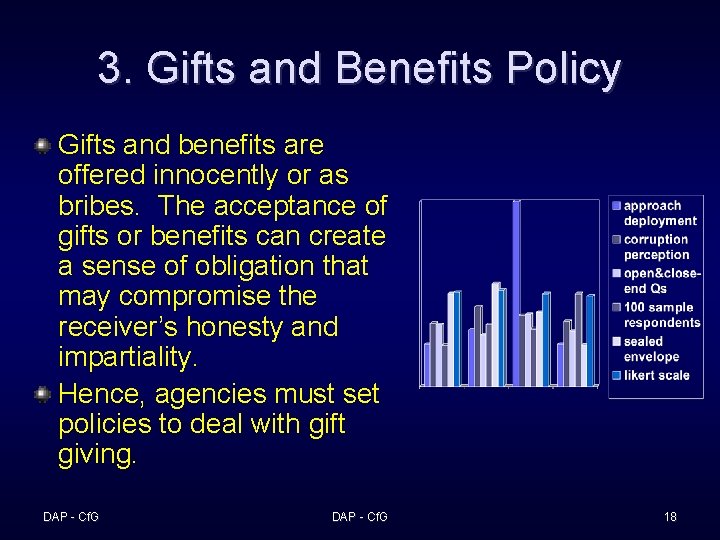 3. Gifts and Benefits Policy

Gifts and benefits are offered innocently or as bribes. The acceptance of gifts or benefits can create a sense of obligation that may compromise the receiver's honesty and impartiality.

Hence, agencies must set policies to deal with gift giving.

approach deployment
corruption perception
open&close-end Qs
100 sample respondents
sealed envelope
likert scale

DAP - CfG

DAP - CfG

18